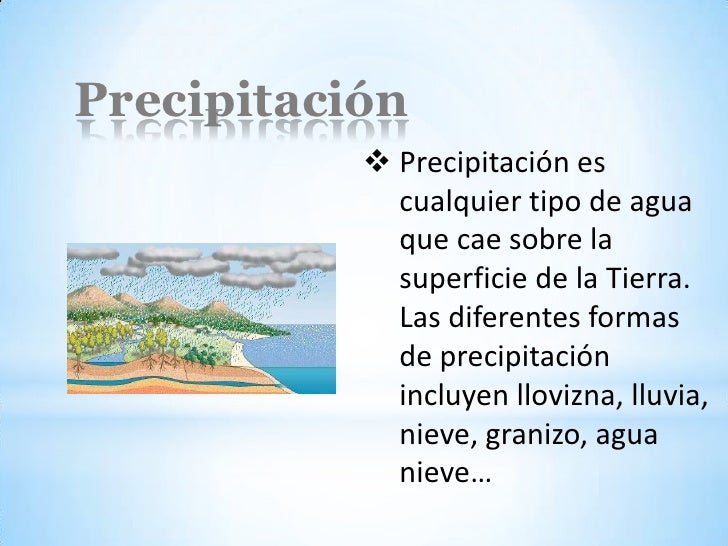 Precipitación

❖ Precipitación es cualquier tipo de agua que cae sobre la superficie de la Tierra. Las diferentes formas de precipitación incluyen llovizna, lluvia, nieve, granizo, agua nieve…